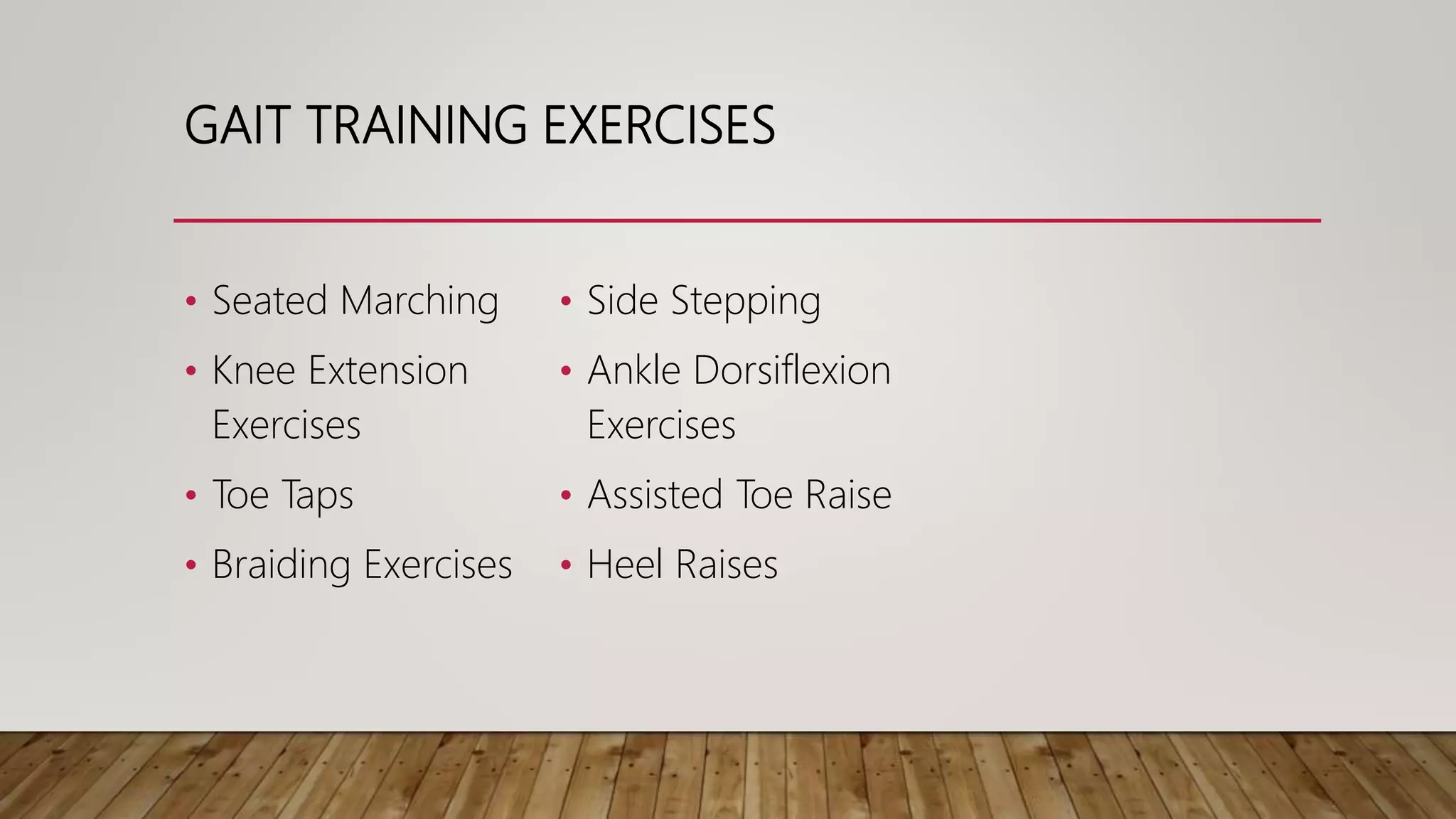 GAIT TRAINING EXERCISES

• Seated Marching
• Knee Extension Exercises
• Toe Taps
• Braiding Exercises

• Side Stepping
• Ankle Dorsiflexion Exercises
• Assisted Toe Raise
• Heel Raises